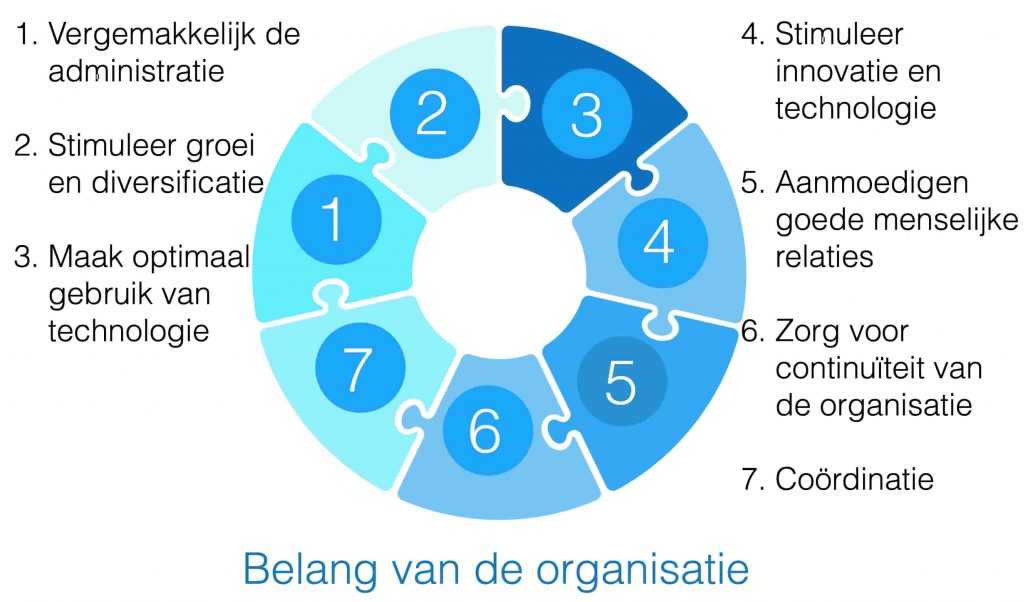 1. Vergemakkelijk de administratie

2. Stimuleer groei en diversificatie

3. Maak optimaal gebruik van technologie

2

3

1

4

7

5

6

4. Stimuleer innovatie en technologie

5. Aanmoedigen goede menselijke relaties

6. Zorg voor continuïteit van de organisatie

7. Coördinatie

Belang van de organisatie